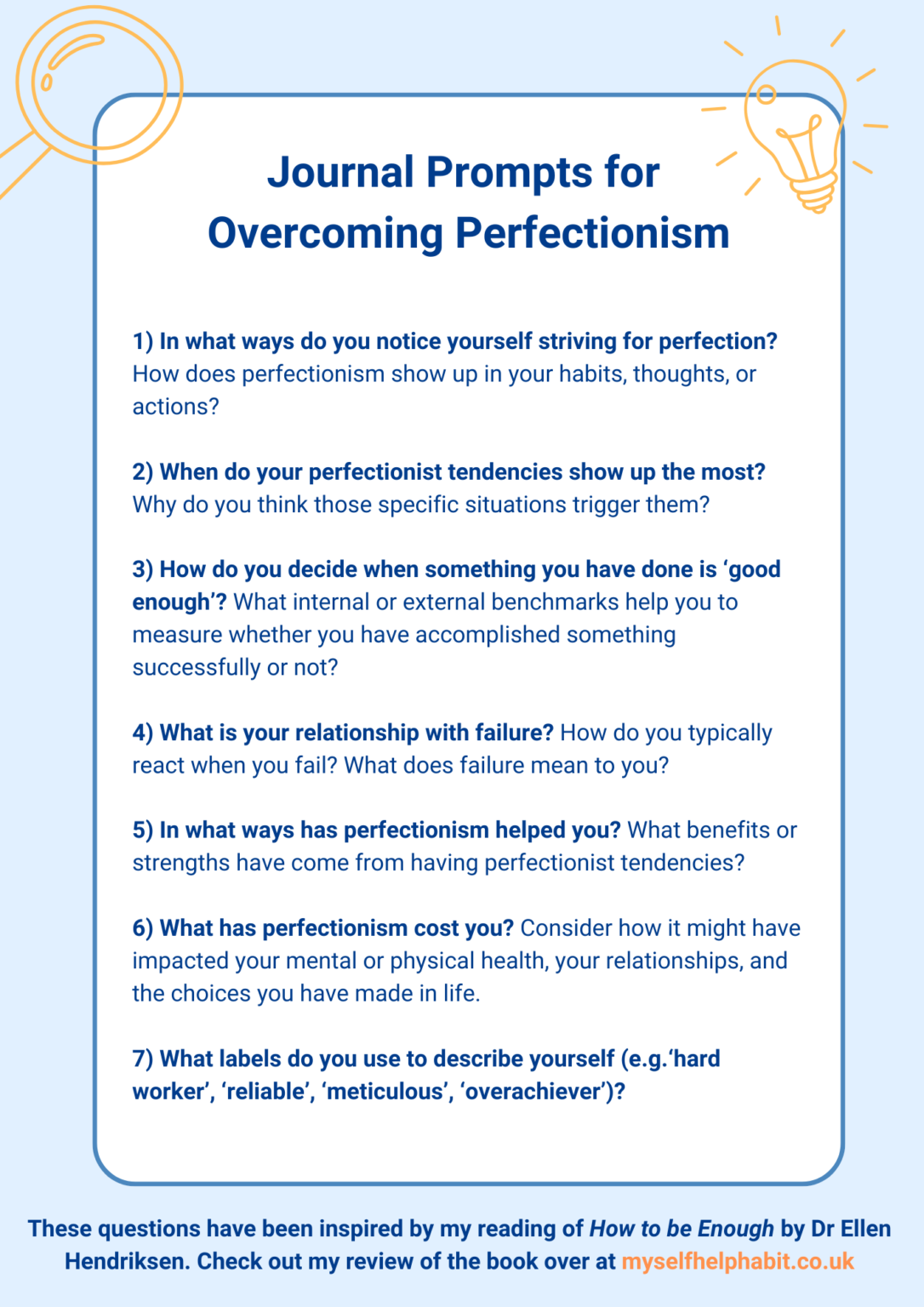 Journal Prompts for Overcoming Perfectionism

1) In what ways do you notice yourself striving for perfection? How does perfectionism show up in your habits, thoughts, or actions?

2) When do your perfectionist tendencies show up the most? Why do you think those specific situations trigger them?

3) How do you decide when something you have done is 'good enough'? What internal or external benchmarks help you to measure whether you have accomplished something successfully or not?

4) What is your relationship with failure? How do you typically react when you fail? What does failure mean to you?

5) In what ways has perfectionism helped you? What benefits or strengths have come from having perfectionist tendencies?

6) What has perfectionism cost you? Consider how it might have impacted your mental or physical health, your relationships, and the choices you have made in life.

7) What labels do you use to describe yourself (e.g.'hard worker', 'reliable', 'meticulous', 'overachiever')?

These questions have been inspired by my reading of How to be Enough by Dr Ellen Hendriksen. Check out my review of the book over at myselfhelphabit.co.uk